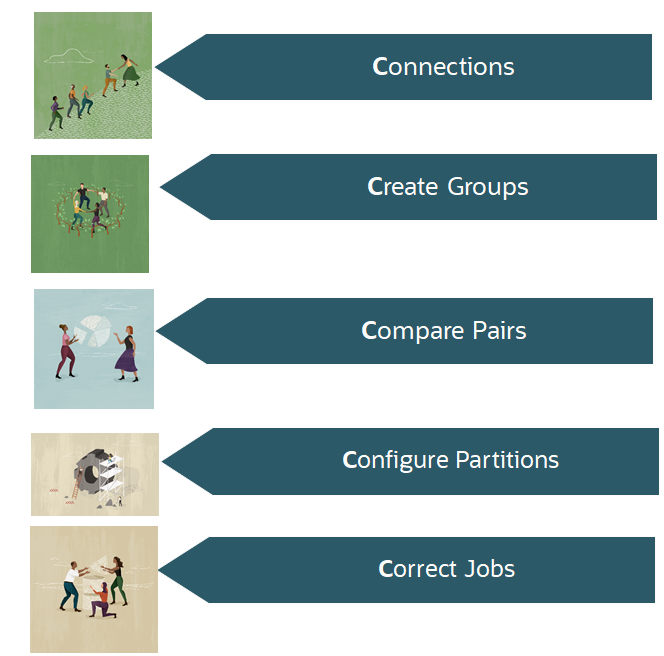 Connections

Create Groups

Compare Pairs

Configure Partitions

Correct Jobs